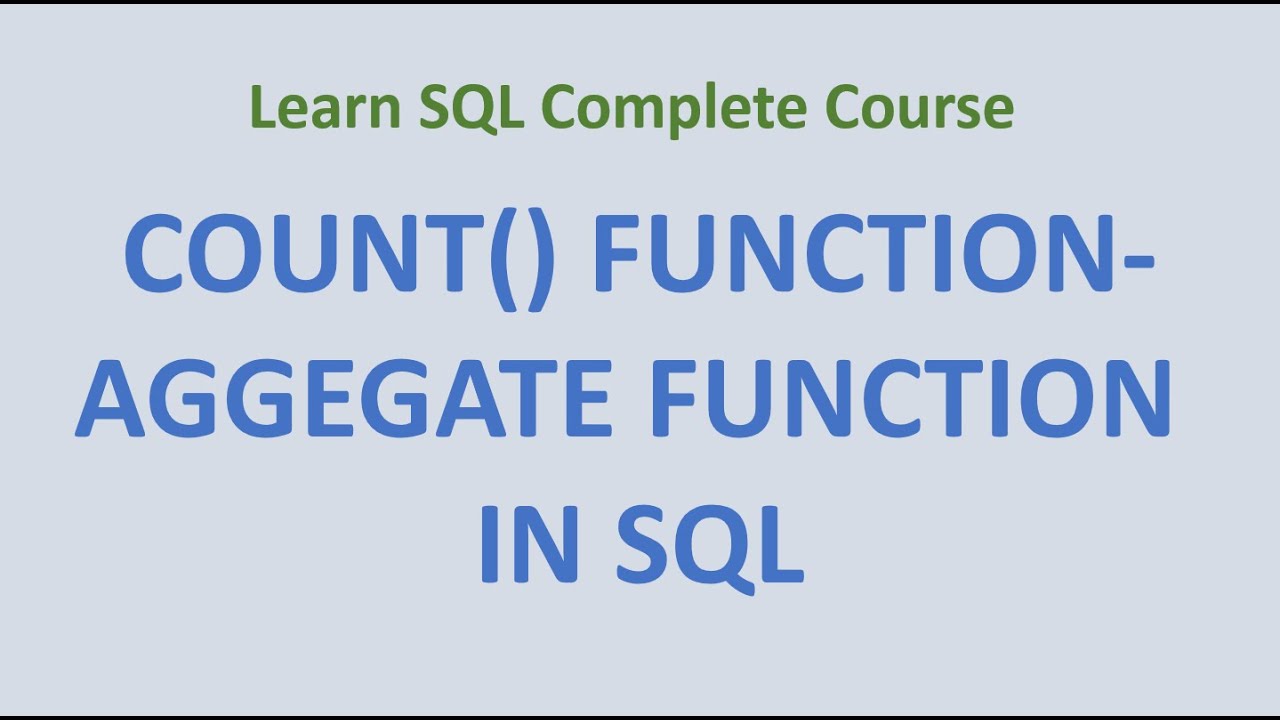 Learn SQL Complete Course

COUNT() FUNCTION-AGGEGATE FUNCTION IN SQL